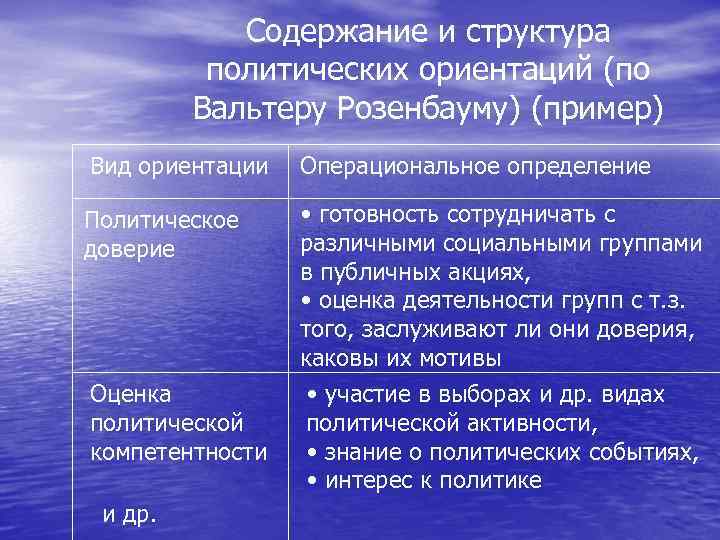 Содержание и структура политических ориентаций (по Вальтеру Розенбауму) (пример)

| Вид ориентации | Операциональное определение |
|---|---|
| Политическое доверие | • готовность сотрудничать с различными социальными группами в публичных акциях, • оценка деятельности групп с т.з. того, заслуживают ли они доверия, каковы их мотивы |
| Оценка политической компетентности и др. | • участие в выборах и др. видах политической активности, • знание о политических событиях, • интерес к политике |